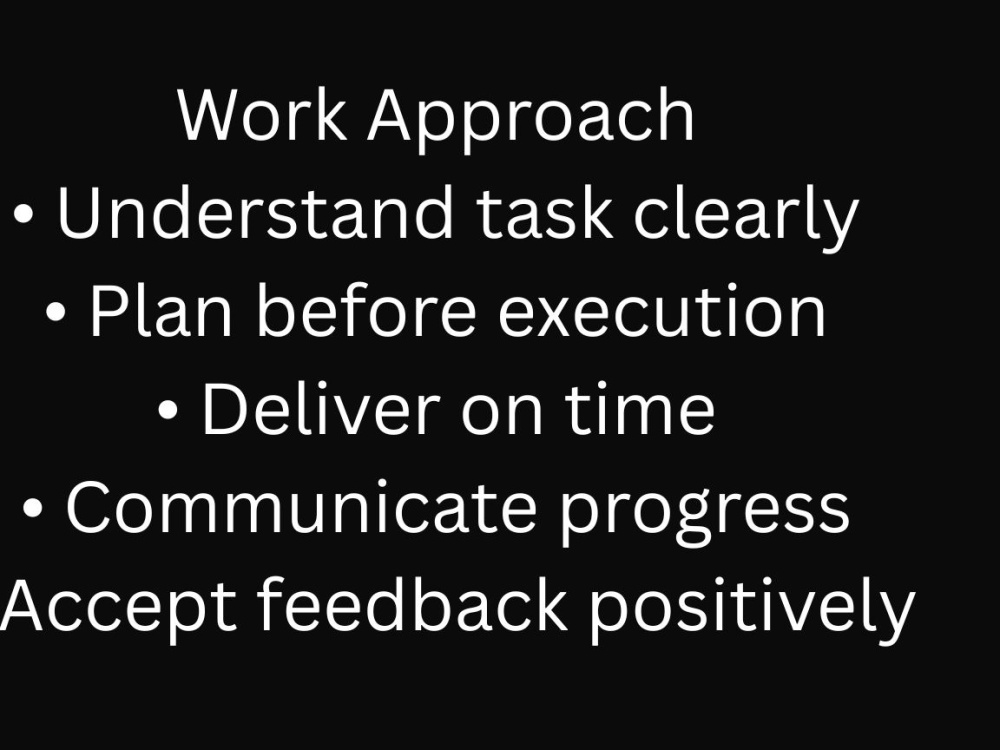 Work Approach
• Understand task clearly
• Plan before execution
• Deliver on time
• Communicate progress
Accept feedback positively